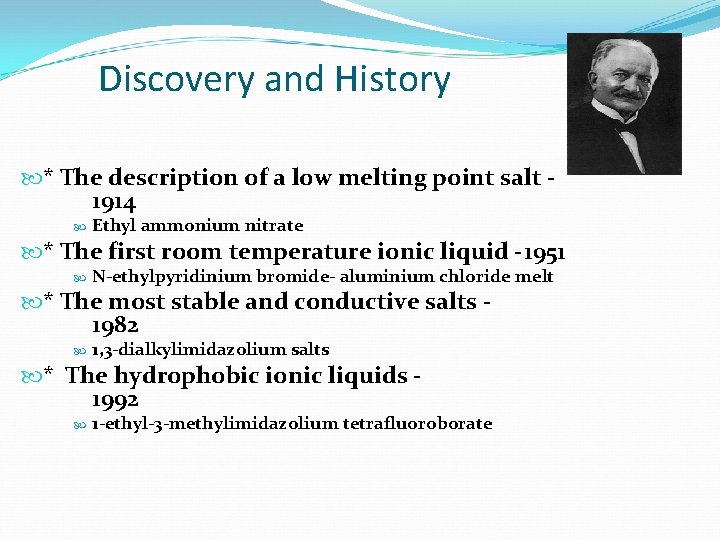 Discovery and History

* The description of a low melting point salt - 1914

Ethyl ammonium nitrate

* The first room temperature ionic liquid -1951

N-ethylpyridinium bromide- aluminium chloride melt

* The most stable and conductive salts - 1982

1,3-dialkylimidazolium salts

* The hydrophobic ionic liquids - 1992

1-ethyl-3-methylimidazolium tetrafluoroborate